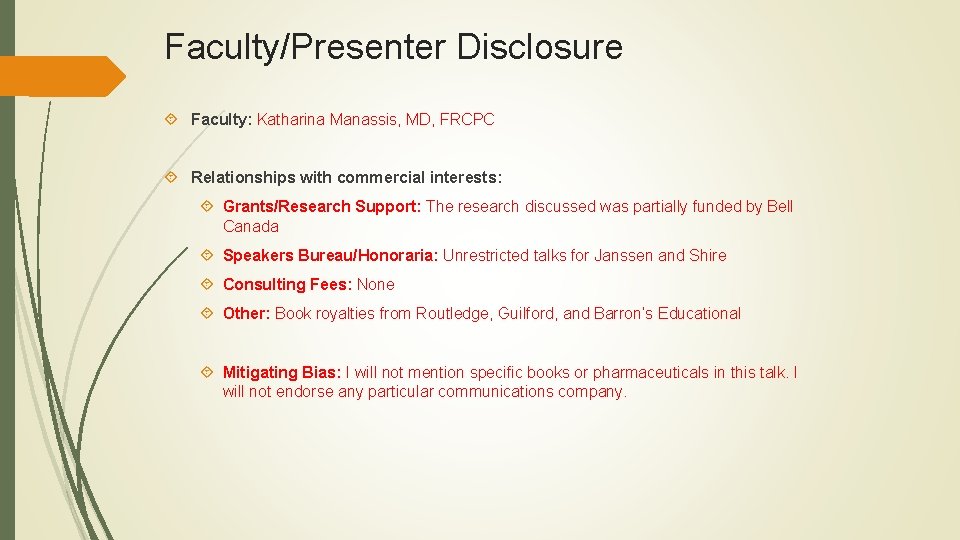 Faculty/Presenter Disclosure

Faculty: Katharina Manassis, MD, FRCPC

Relationships with commercial interests:

Grants/Research Support: The research discussed was partially funded by Bell Canada

Speakers Bureau/Honoraria: Unrestricted talks for Janssen and Shire

Consulting Fees: None

Other: Book royalties from Routledge, Guilford, and Barron's Educational

Mitigating Bias: I will not mention specific books or pharmaceuticals in this talk. I will not endorse any particular communications company.